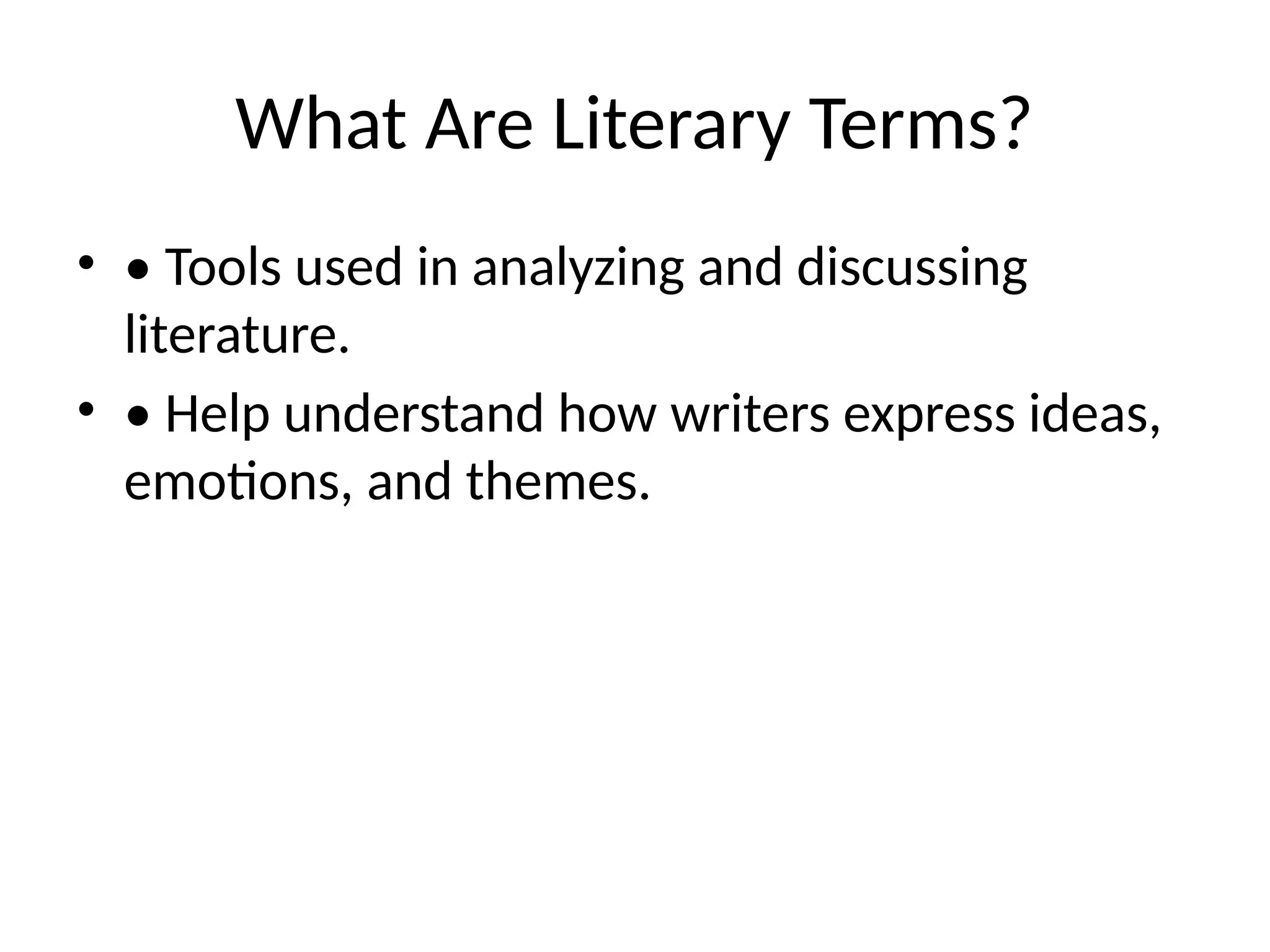 What Are Literary Terms?

• • Tools used in analyzing and discussing literature.

• • Help understand how writers express ideas, emotions, and themes.